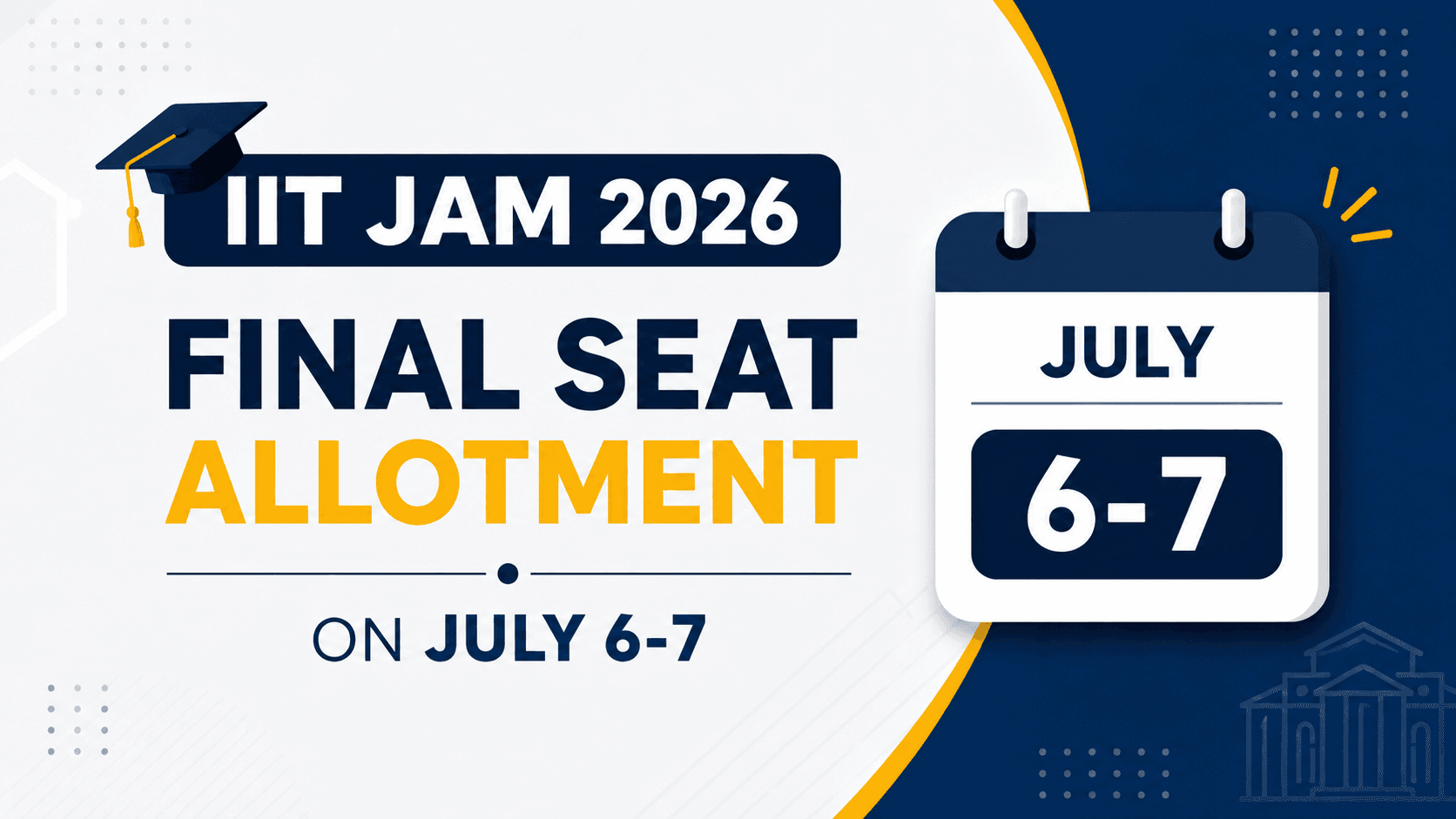 IIT JAM 2026

FINAL SEAT ALLOTMENT

ON JULY 6-7

JULY

6-7